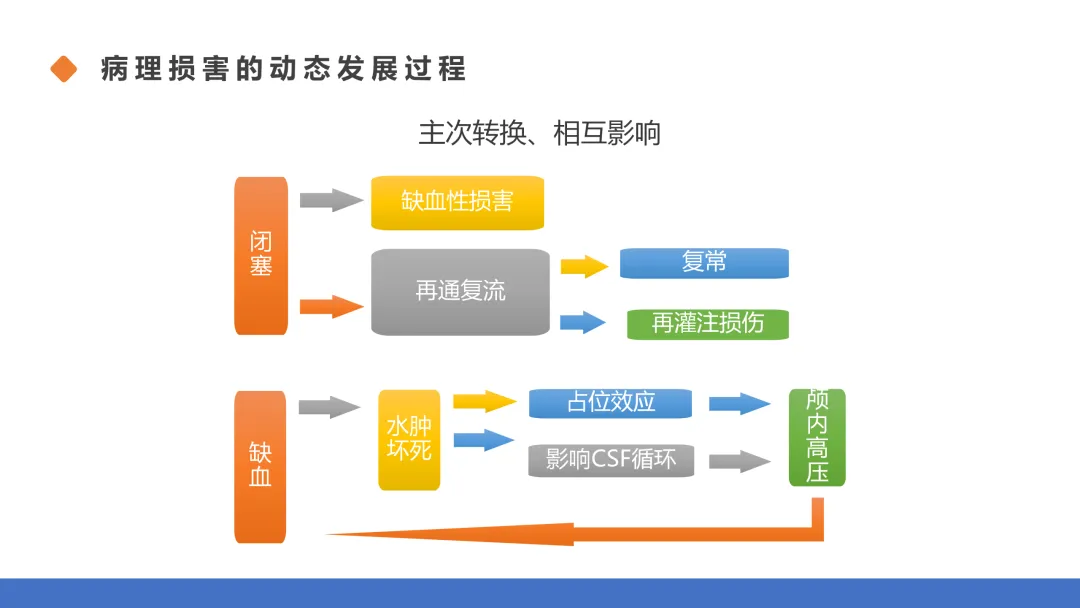 病理损害的动态发展过程

主次转换、相互影响

闭塞

缺血性损害

再通复流

复常

再灌注损伤

缺血

水肿坏死

占位效应

影响CSF循环

颅内高压